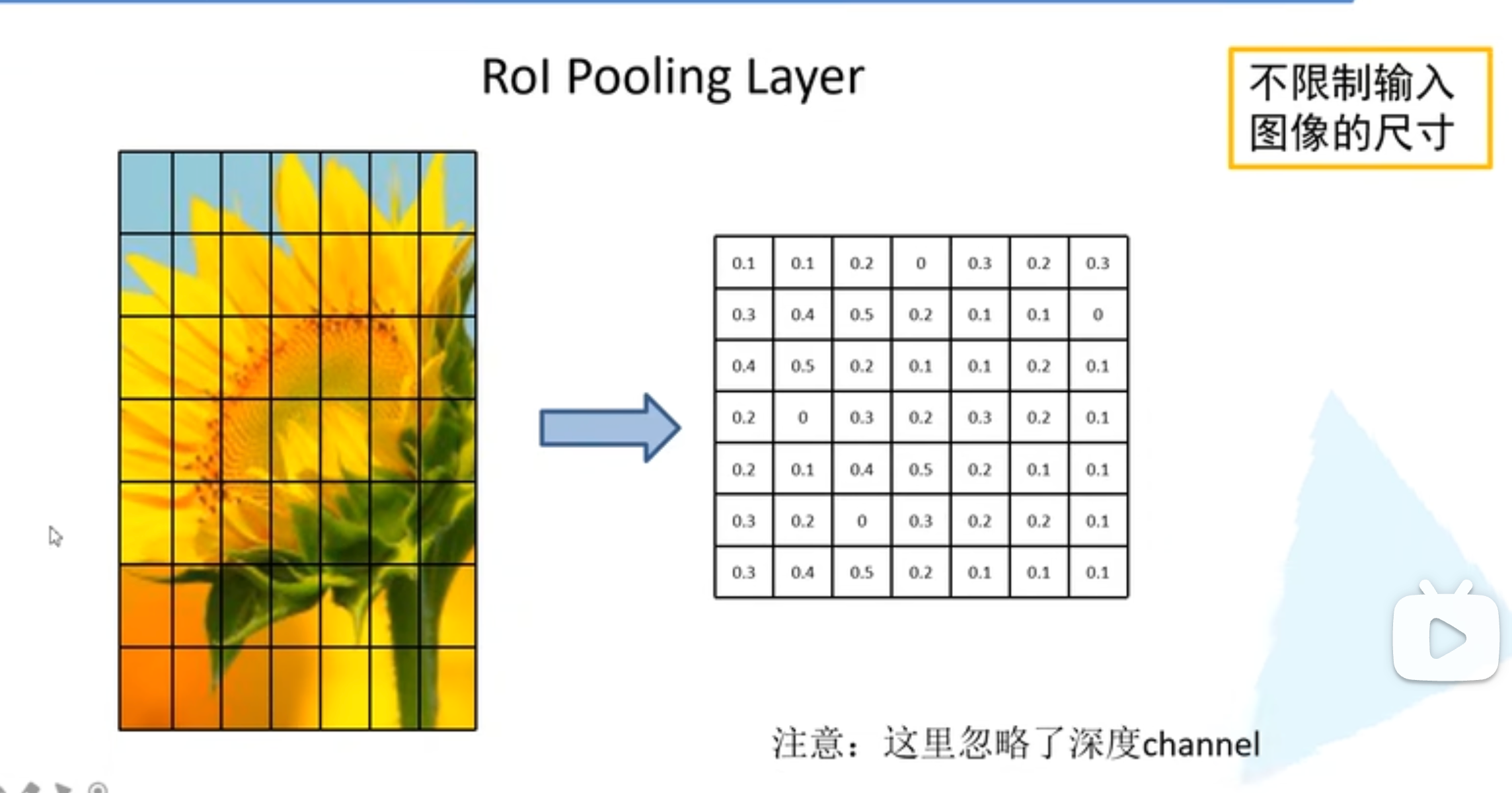 RoI Pooling Layer

不限制输入图像的尺寸

| 0.1 | 0.1 | 0.2 | 0 | 0.3 | 0.2 | 0.3 |
|---|---|---|---|---|---|---|
| 0.3 | 0.4 | 0.5 | 0.2 | 0.1 | 0.1 | 0 |
| 0.4 | 0.5 | 0.2 | 0.1 | 0.1 | 0.2 | 0.1 |
| 0.2 | 0 | 0.3 | 0.2 | 0.3 | 0.2 | 0.1 |
| 0.2 | 0.1 | 0.4 | 0.5 | 0.2 | 0.1 | 0.1 |
| 0.3 | 0.2 | 0 | 0.3 | 0.2 | 0.2 | 0.1 |
| 0.3 | 0.4 | 0.5 | 0.2 | 0.1 | 0.1 | 0.1 |

注意：这里忽略了深度channel